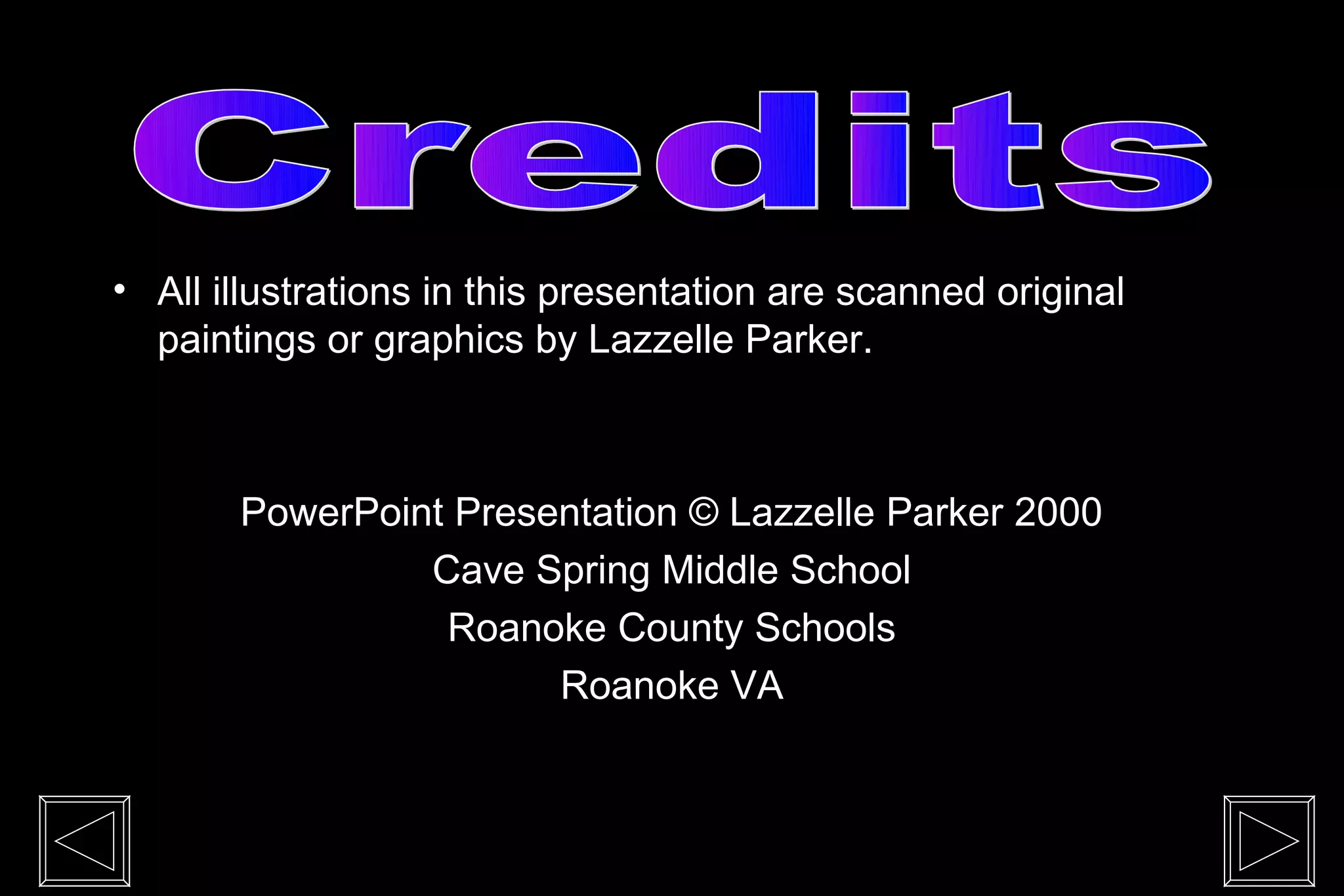 Credits

• All illustrations in this presentation are scanned original paintings or graphics by Lazzelle Parker.

PowerPoint Presentation © Lazzelle Parker 2000
Cave Spring Middle School
Roanoke County Schools
Roanoke VA